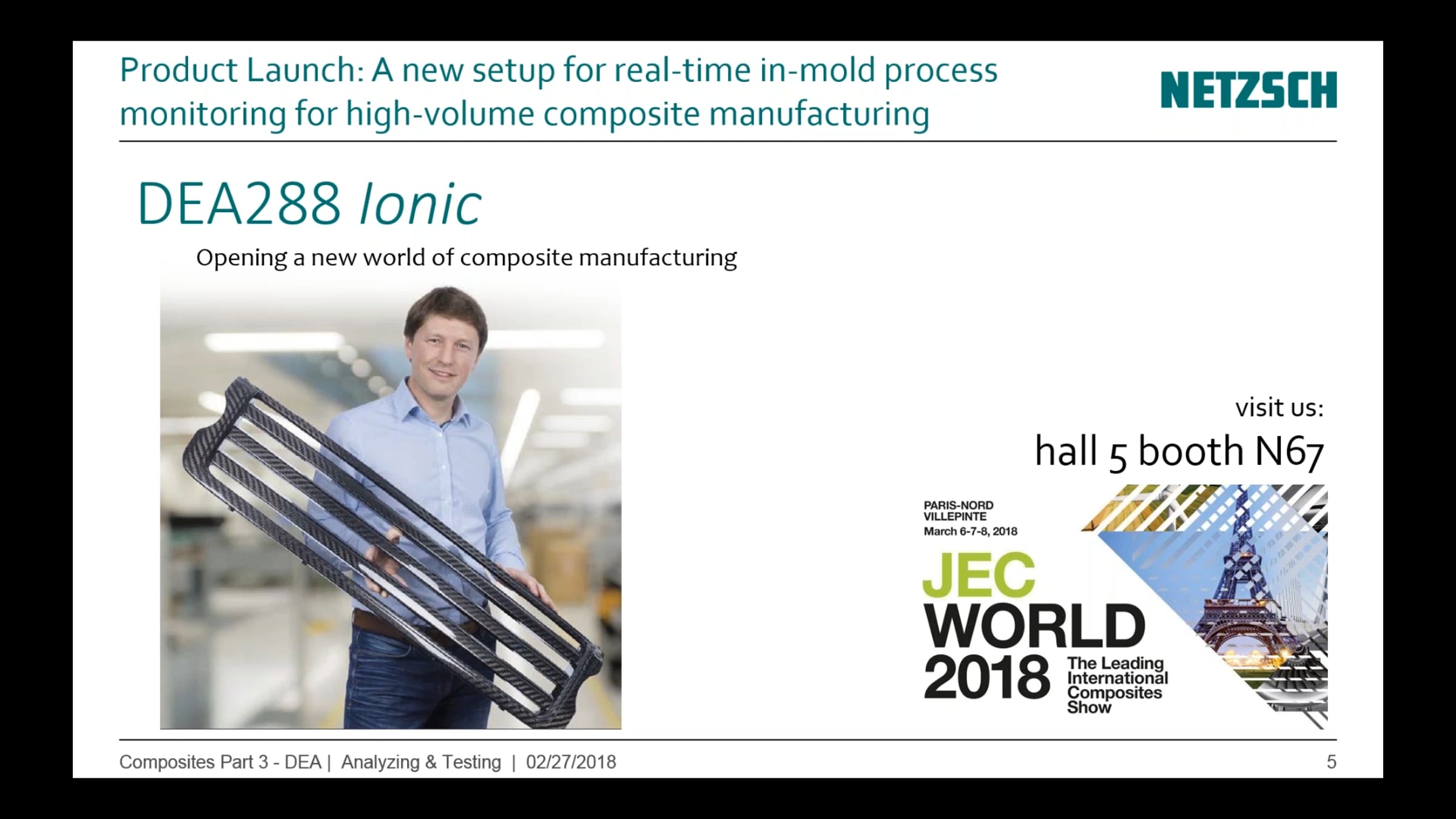 Product Launch: A new setup for real-time in-mold process monitoring for high-volume composite manufacturing

NETZSCH

DEA288 Ionic

Opening a new world of composite manufacturing

visit us:

hall 5 booth N67

PARIS-NORD
VILLEPINTE
March 6-7-8, 2018

JEC
WORLD
2018

The Leading
International
Composites
Show

Composites Part 3 - DEA | Analyzing & Testing | 02/27/2018

5